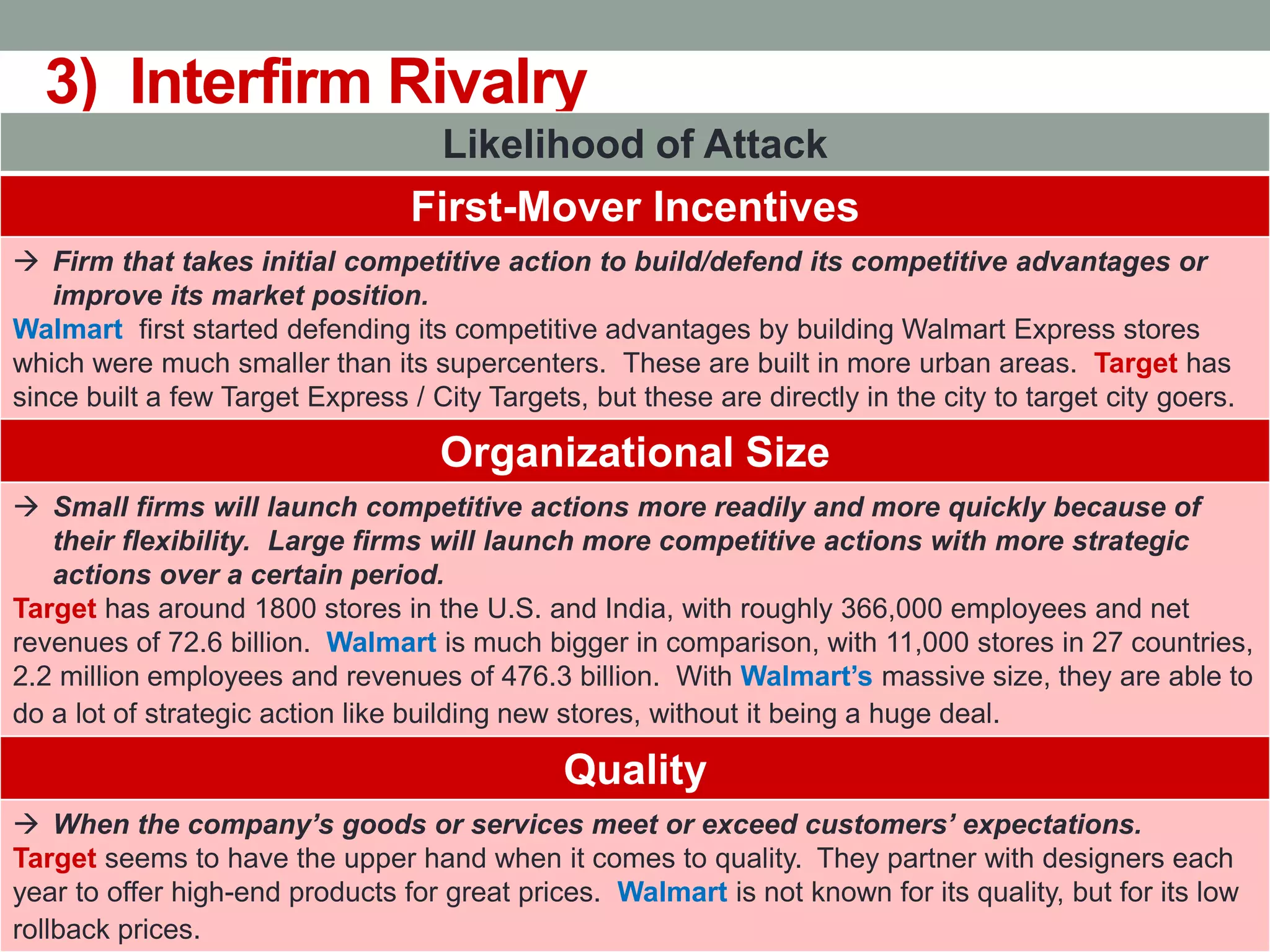 3) Interfirm Rivalry

Likelihood of Attack

First-Mover Incentives

→ Firm that takes initial competitive action to build/defend its competitive advantages or improve its market position.

Walmart first started defending its competitive advantages by building Walmart Express stores which were much smaller than its supercenters. These are built in more urban areas. Target has since built a few Target Express / City Targets, but these are directly in the city to target city goers.

Organizational Size

→ Small firms will launch competitive actions more readily and more quickly because of their flexibility. Large firms will launch more competitive actions with more strategic actions over a certain period.

Target has around 1800 stores in the U.S. and India, with roughly 366,000 employees and net revenues of 72.6 billion. Walmart is much bigger in comparison, with 11,000 stores in 27 countries, 2.2 million employees and revenues of 476.3 billion. With Walmart's massive size, they are able to do a lot of strategic action like building new stores, without it being a huge deal.

Quality

→ When the company's goods or services meet or exceed customers' expectations.

Target seems to have the upper hand when it comes to quality. They partner with designers each year to offer high-end products for great prices. Walmart is not known for its quality, but for its low rollback prices.